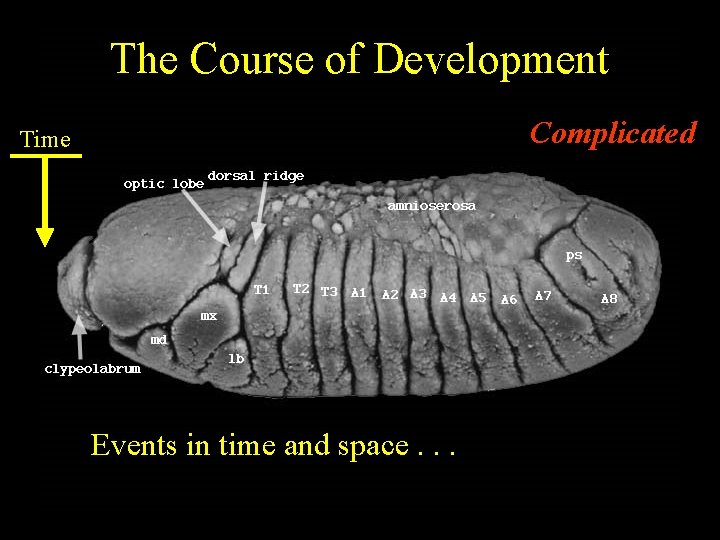 The Course of Development

Time

Complicated

optic lobe

dorsal ridge

amnioserosa

ps

T1 T2 T3 A1 A2 A3 A4 A5 A6 A7 A8

mx

md

lb

clypeolabrum

Events in time and space . . .